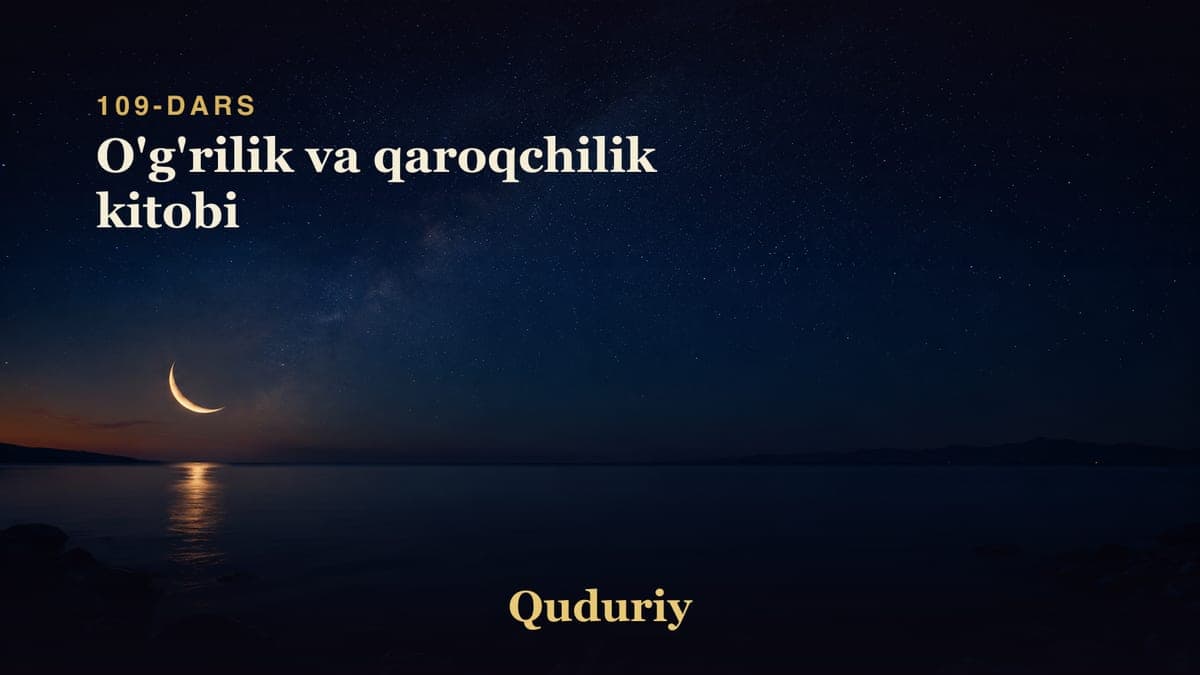 109-DARS

O'g'rilik va qaroqchilik kitobi

Quduriy